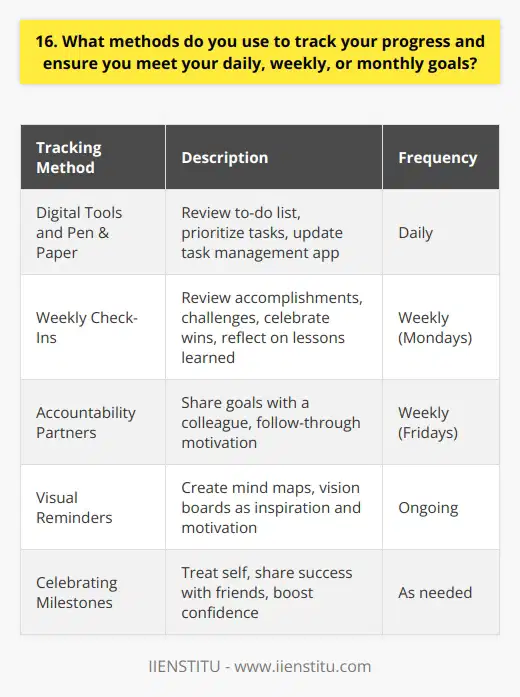 16. What methods do you use to track your progress and ensure you meet your daily, weekly, or monthly goals?

| Tracking Method | Description | Frequency |
|---|---|---|
| Digital Tools and Pen & Paper | Review to-do list, prioritize tasks, update task management app | Daily |
| Weekly Check-Ins | Review accomplishments, challenges, celebrate wins, reflect on lessons learned | Weekly (Mondays) |
| Accountability Partners | Share goals with a colleague, follow-through motivation | Weekly (Fridays) |
| Visual Reminders | Create mind maps, vision boards as inspiration and motivation | Ongoing |
| Celebrating Milestones | Treat self, share success with friends, boost confidence | As needed |

IIENSTITU - www.iienstitu.com